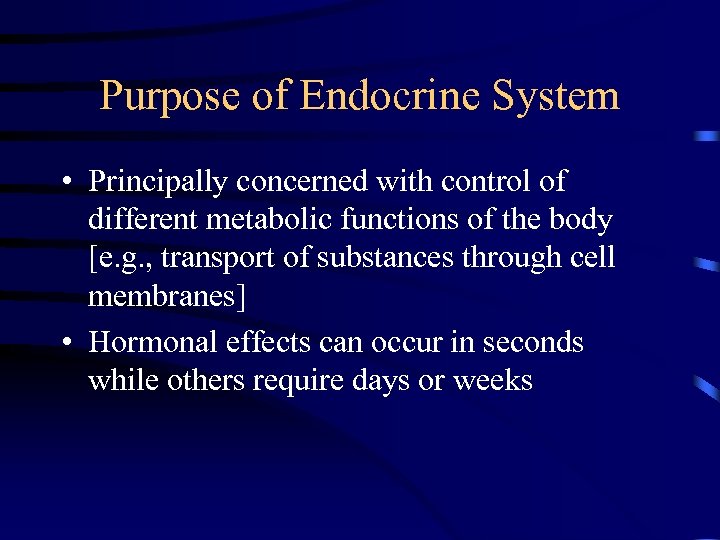 Purpose of Endocrine System

• Principally concerned with control of different metabolic functions of the body [e.g., transport of substances through cell membranes]

• Hormonal effects can occur in seconds while others require days or weeks